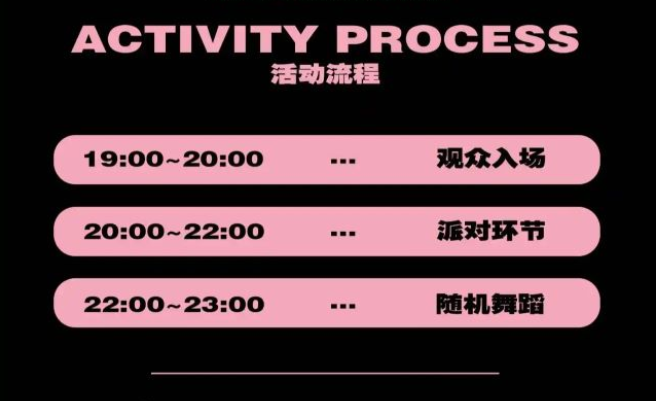 ACTIVITY PROCESS
活动流程

19:00~20:00 --- 观众入场

20:00~22:00 --- 派对环节

22:00~23:00 --- 随机舞蹈